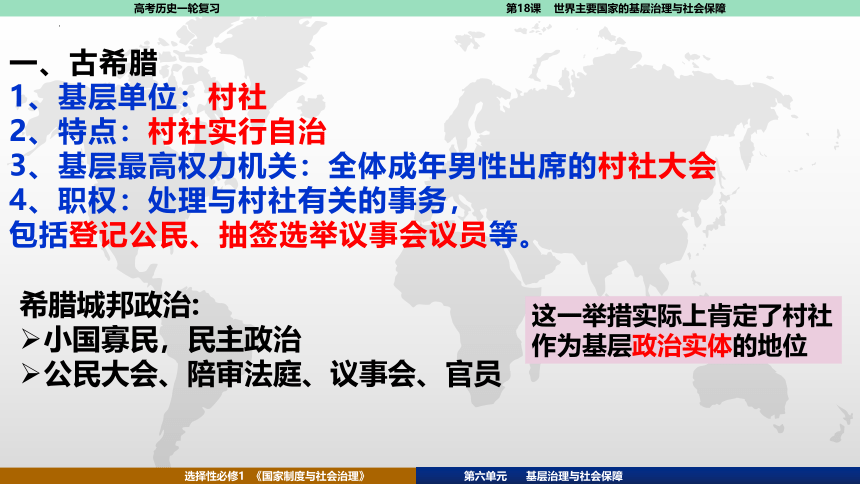 高考历史一轮复习

第18课　世界主要国家的基层治理与社会保障

一、古希腊

1、基层单位：村社

2、特点：村社实行自治

3、基层最高权力机关：全体成年男性出席的村社大会

4、职权：处理与村社有关的事务，包括登记公民、抽签选举议事会议员等。

希腊城邦政治:

➢小国寡民，民主政治

➢公民大会、陪审法庭、议事会、官员

这一举措实际上肯定了村社作为基层政治实体的地位

选择性必修1　《国家制度与社会治理》

第六单元　基层治理与社会保障